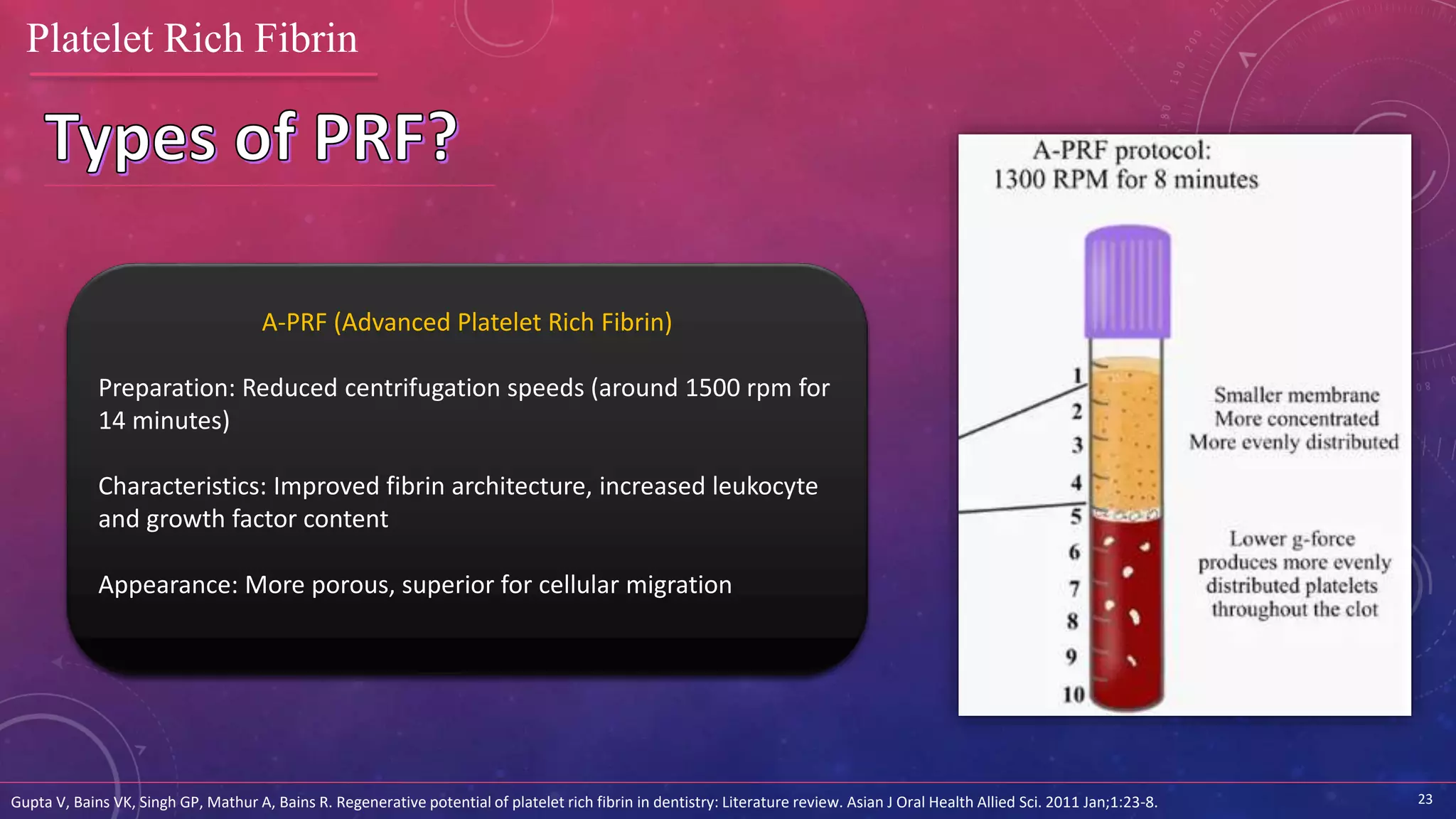 Platelet Rich Fibrin

Types of PRF?

A-PRF (Advanced Platelet Rich Fibrin)

Preparation: Reduced centrifugation speeds (around 1500 rpm for 14 minutes)

Characteristics: Improved fibrin architecture, increased leukocyte and growth factor content

Appearance: More porous, superior for cellular migration

A-PRF protocol:
1300 RPM for 8 minutes

1
2
3
4
5
6
7
8
9
10

Smaller membrane
More concentrated
More evenly distributed

Lower g-force produces more evenly distributed platelets throughout the clot

Gupta V, Bains VK, Singh GP, Mathur A, Bains R. Regenerative potential of platelet rich fibrin in dentistry: Literature review. Asian J Oral Health Allied Sci. 2011 Jan;1:23-8.

23